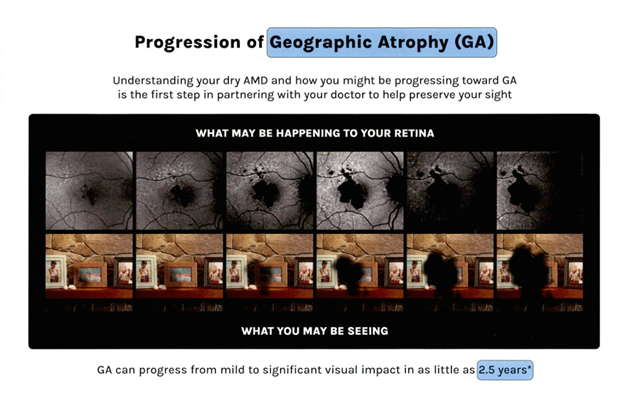 Progression of Geographic Atrophy (GA)

Understanding your dry AMD and how you might be progressing toward GA is the first step in partnering with your doctor to help preserve your sight

WHAT MAY BE HAPPENING TO YOUR RETINA

WHAT YOU MAY BE SEEING

GA can progress from mild to significant visual impact in as little as 2.5 years*